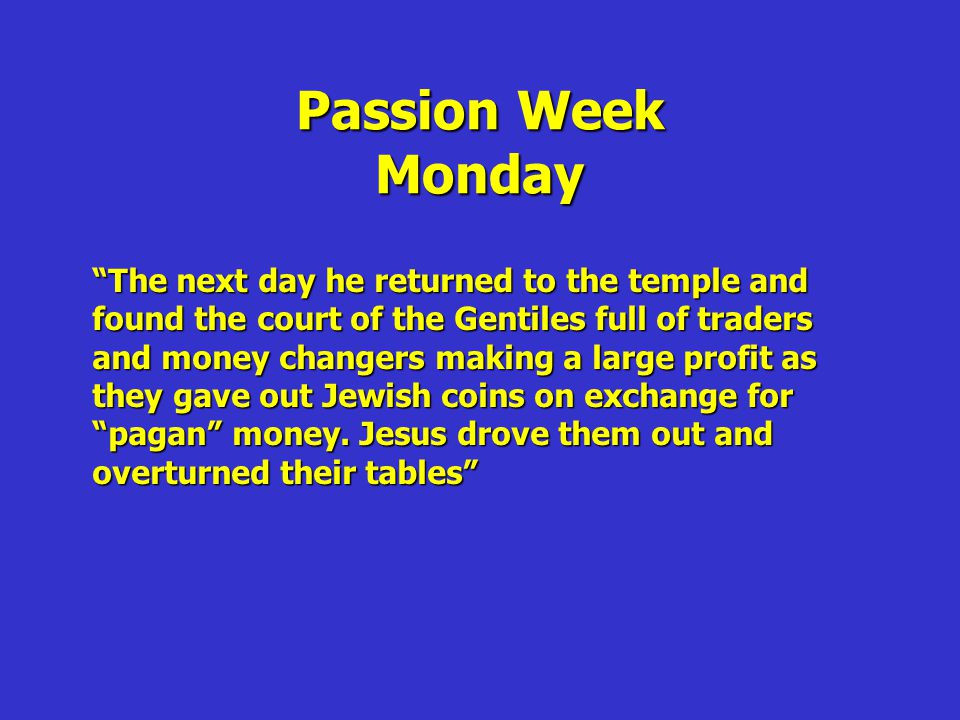 Passion Week
Monday

“The next day he returned to the temple and found the court of the Gentiles full of traders and money changers making a large profit as they gave out Jewish coins on exchange for “pagan” money. Jesus drove them out and overturned their tables”